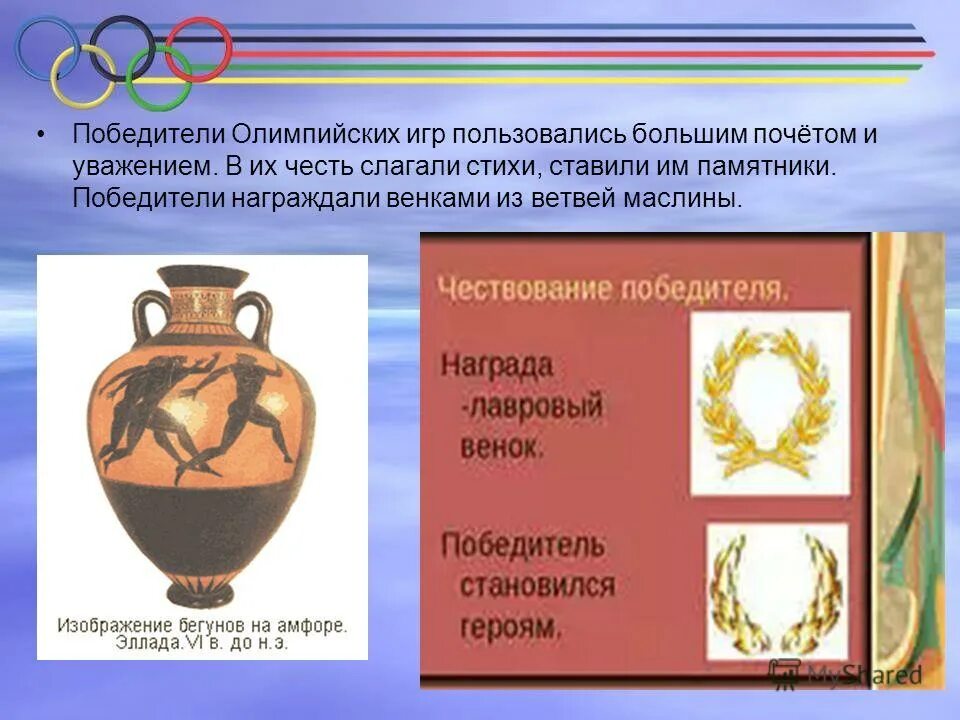 • Победители Олимпийских игр пользовались большим почётом и уважением. В их честь слагали стихи, ставили им памятники. Победители награждали венками из ветвей маслины.

Изображение бегунов на амфоре. Эллада.VI в. до н.э.

Чествование победителя.

Награда -лавровый венок.

Победитель становился героям.

MyShared